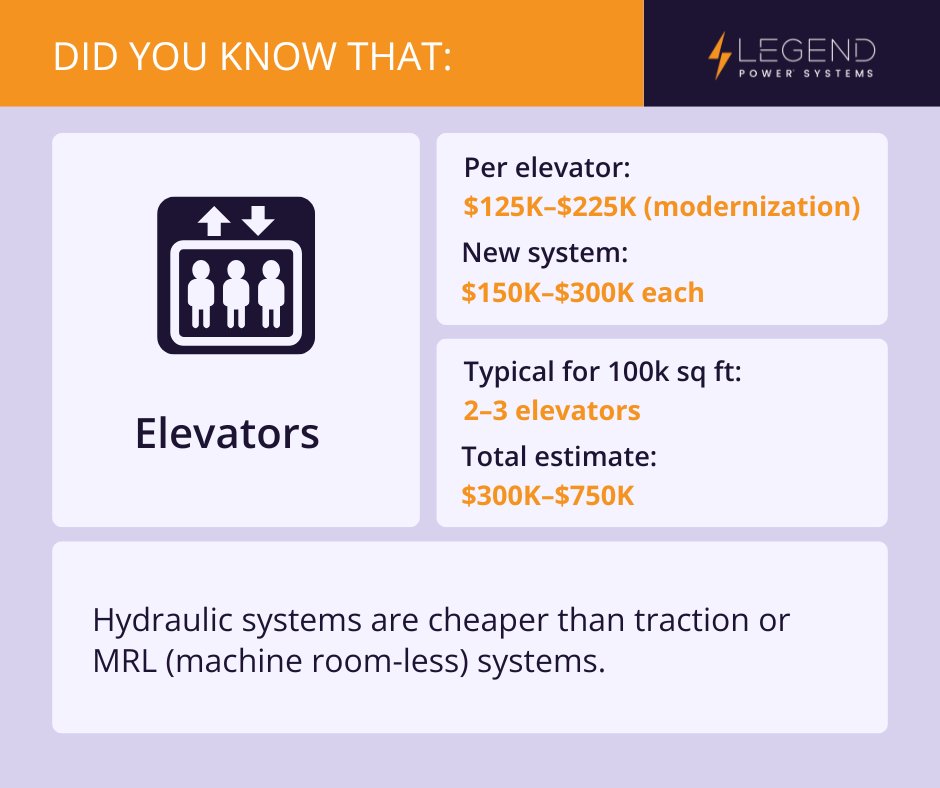 DID YOU KNOW THAT:

LEGEND
POWER SYSTEMS

Elevators

Per elevator:
\$125K–\$225K (modernization)
New system:
\$150K–\$300K each

Typical for 100k sq ft:
2–3 elevators
Total estimate:
\$300K–\$750K

Hydraulic systems are cheaper than traction or MRL (machine room-less) systems.